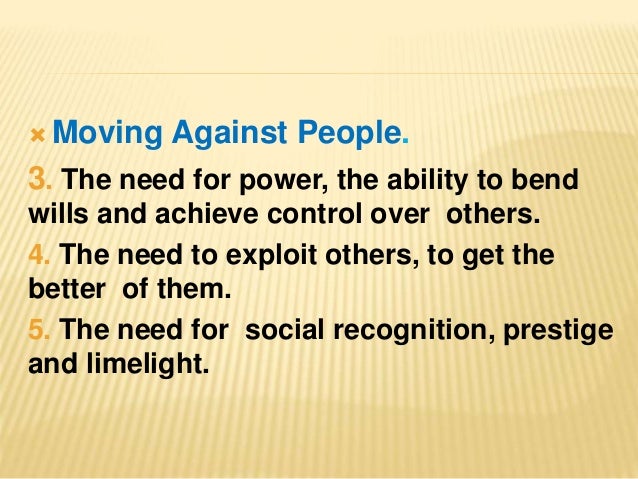 Moving Against People.

3. The need for power, the ability to bend wills and achieve control over others.

4. The need to exploit others, to get the better of them.

5. The need for social recognition, prestige and limelight.